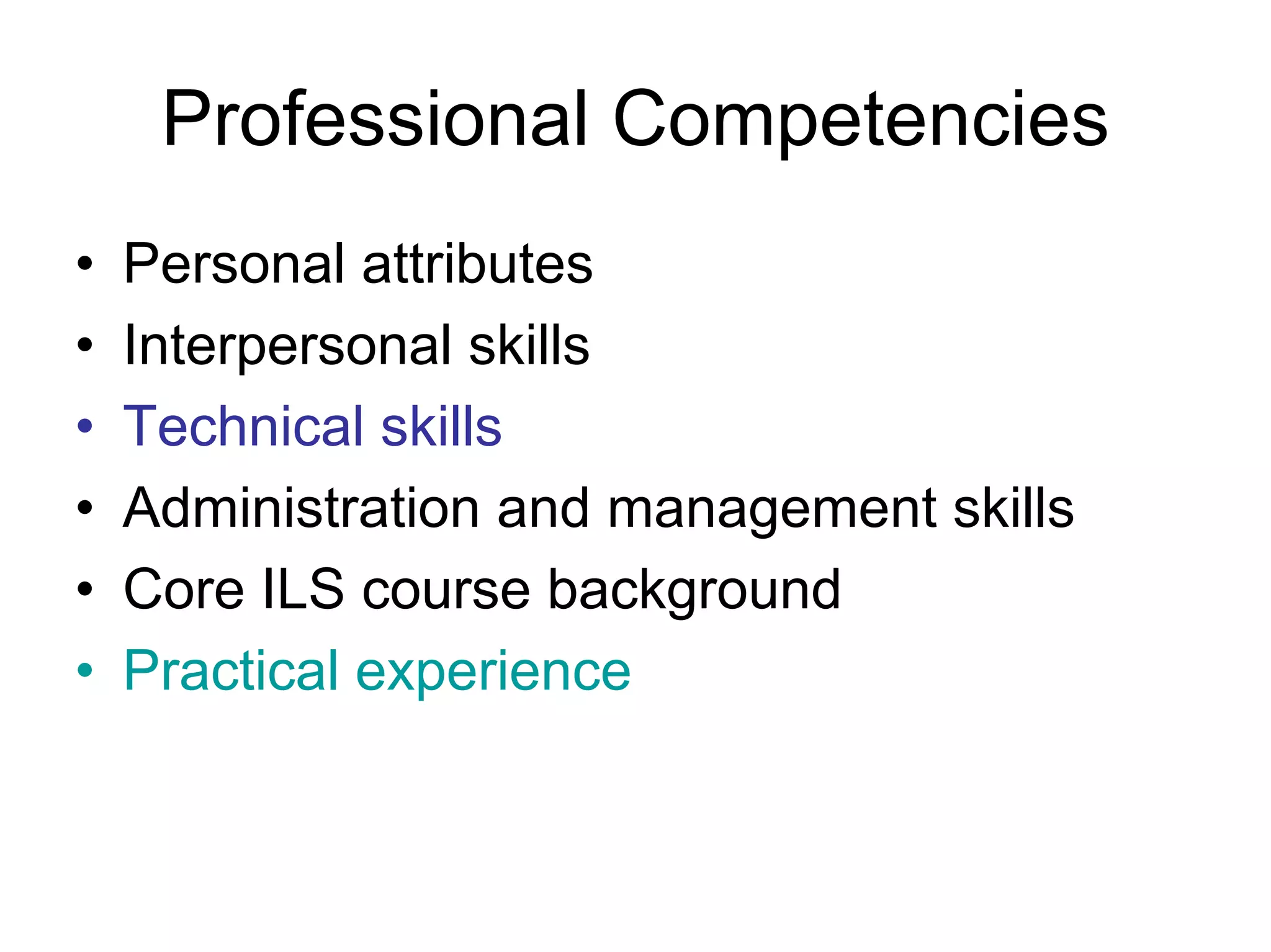 Professional Competencies

• Personal attributes
• Interpersonal skills
• Technical skills
• Administration and management skills
• Core ILS course background
• Practical experience